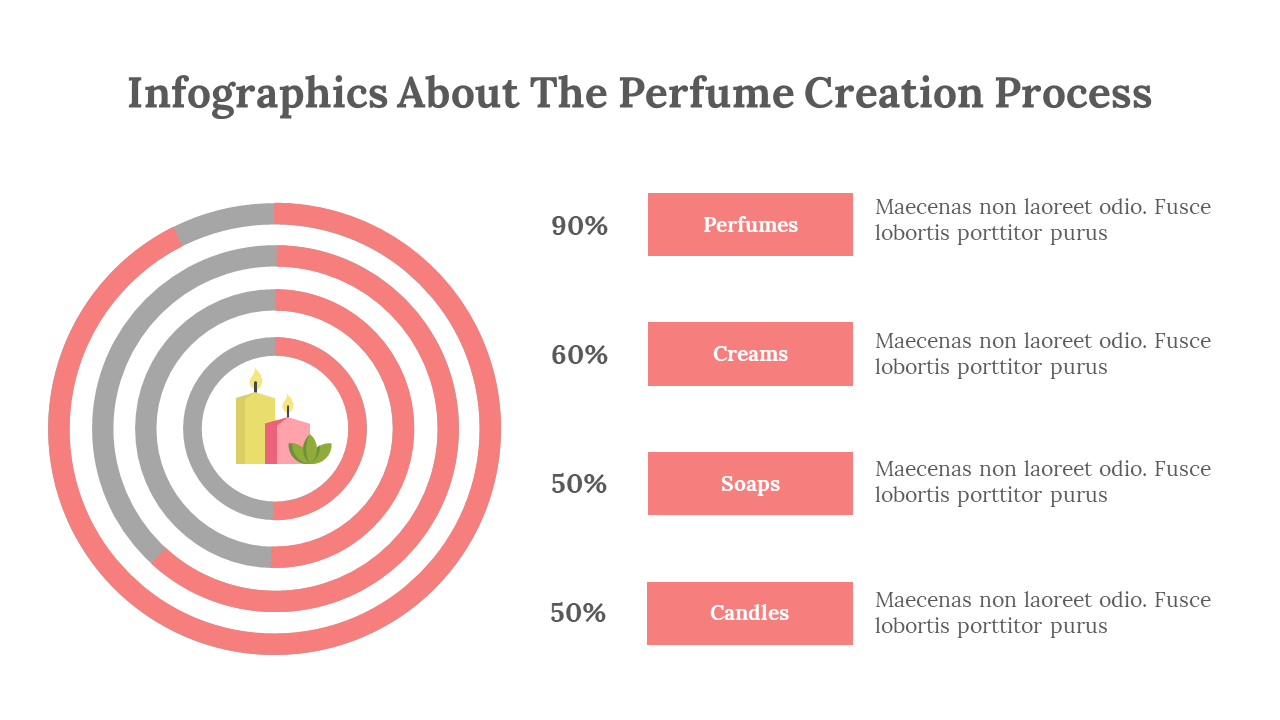 Infographics About The Perfume Creation Process

90%

Perfumes

Maecenas non laoreet odio. Fusce lobortis porttitor purus

60%

Creams

Maecenas non laoreet odio. Fusce lobortis porttitor purus

50%

Soaps

Maecenas non laoreet odio. Fusce lobortis porttitor purus

50%

Candles

Maecenas non laoreet odio. Fusce lobortis porttitor purus